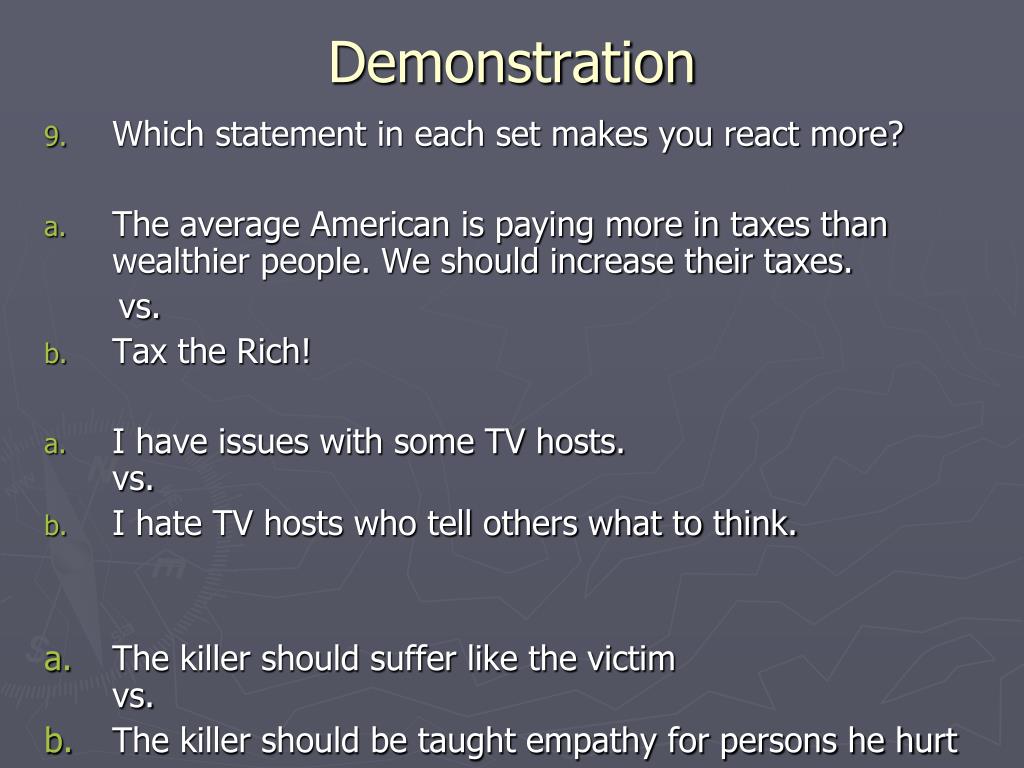 Demonstration

9. Which statement in each set makes you react more?

a. The average American is paying more in taxes than wealthier people. We should increase their taxes.
vs.
b. Tax the Rich!

a. I have issues with some TV hosts.
vs.
b. I hate TV hosts who tell others what to think.

a. The killer should suffer like the victim
vs.
b. The killer should be taught empathy for persons he hurt